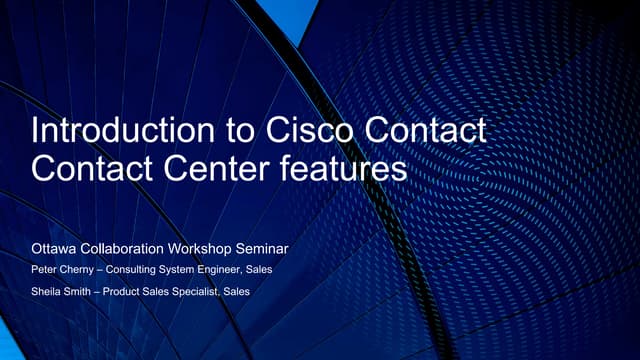 Introduction to Cisco Contact Contact Center features

Ottawa Collaboration Workshop Seminar

Peter Cherny – Consulting System Engineer, Sales

Sheila Smith – Product Sales Specialist, Sales